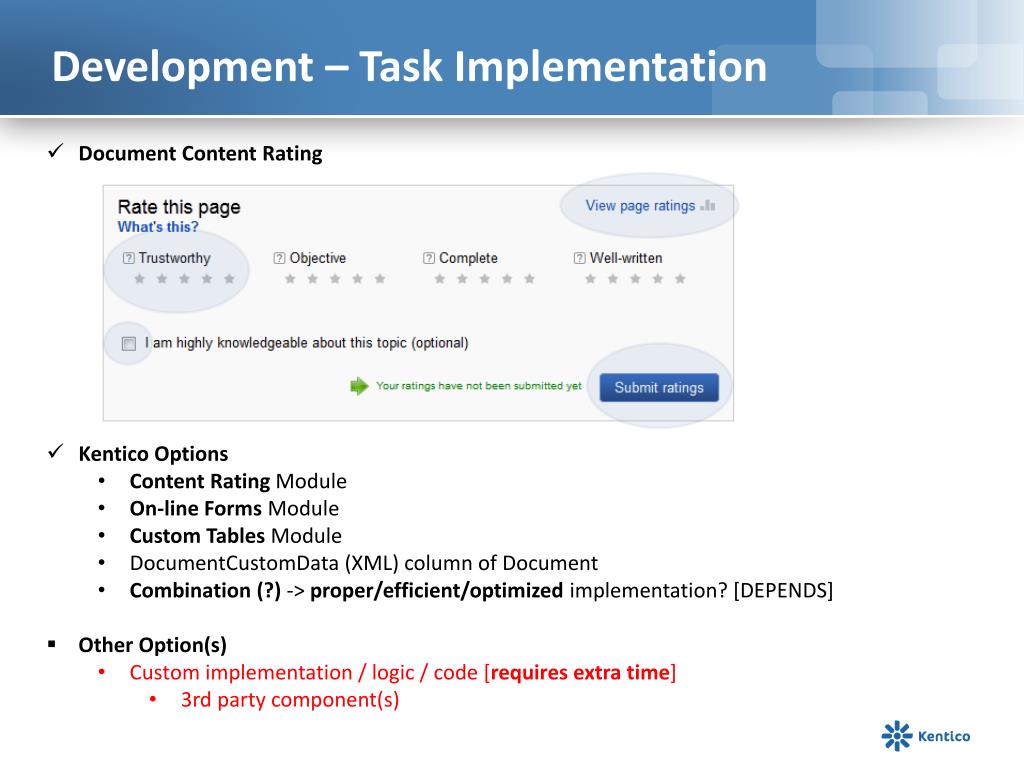 Development – Task Implementation

✓ Document Content Rating

Rate this page
What's this?
View page ratings

? Trustworthy
? Objective
? Complete
? Well-written

I am highly knowledgeable about this topic (optional)

Your ratings have not been submitted yet
Submit ratings

✓ Kentico Options
• Content Rating Module
• On-line Forms Module
• Custom Tables Module
• DocumentCustomData (XML) column of Document
• Combination (?) -> proper/efficient/optimized implementation? [DEPENDS]

▪ Other Option(s)
• Custom implementation / logic / code [requires extra time]
• 3rd party component(s)

Kentico